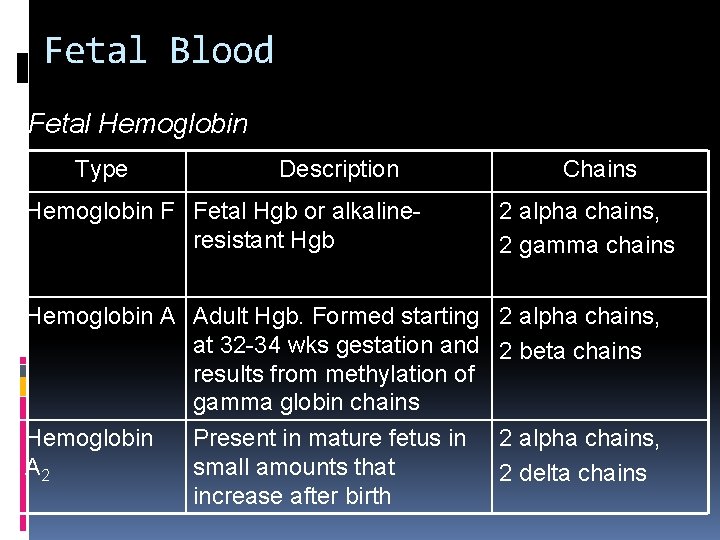 Fetal Blood

Fetal Hemoglobin

| Type | Description | Chains |
|---|---|---|
| Hemoglobin F | Fetal Hgb or alkaline-resistant Hgb | 2 alpha chains, 2 gamma chains |
| Hemoglobin A | Adult Hgb. Formed starting at 32-34 wks gestation and results from methylation of gamma globin chains | 2 alpha chains, 2 beta chains |
| Hemoglobin $A_2$ | Present in mature fetus in small amounts that increase after birth | 2 alpha chains, 2 delta chains |